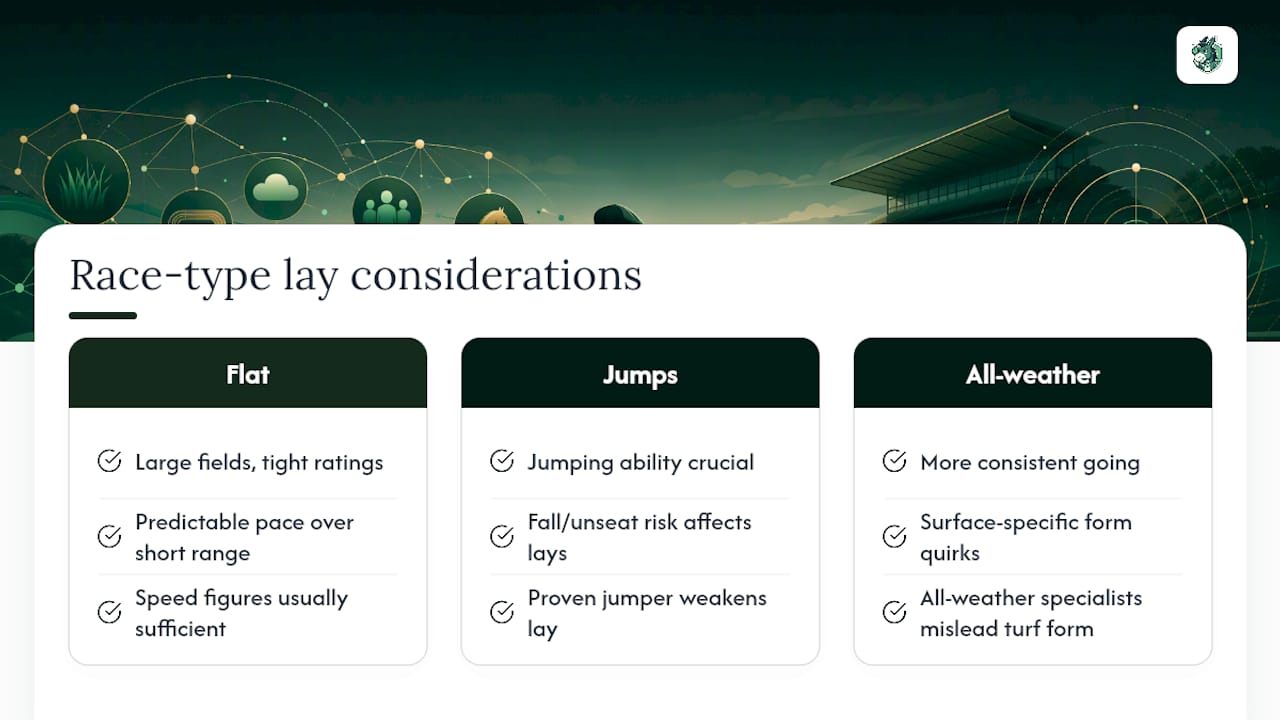 Race-type lay considerations

Flat

Large fields, tight ratings

Predictable pace over short range

Speed figures usually sufficient

Jumps

Jumping ability crucial

Fall/unseat risk affects lays

Proven jumper weakens lay

All-weather

More consistent going

Surface-specific form quirks

All-weather specialists mislead turf form